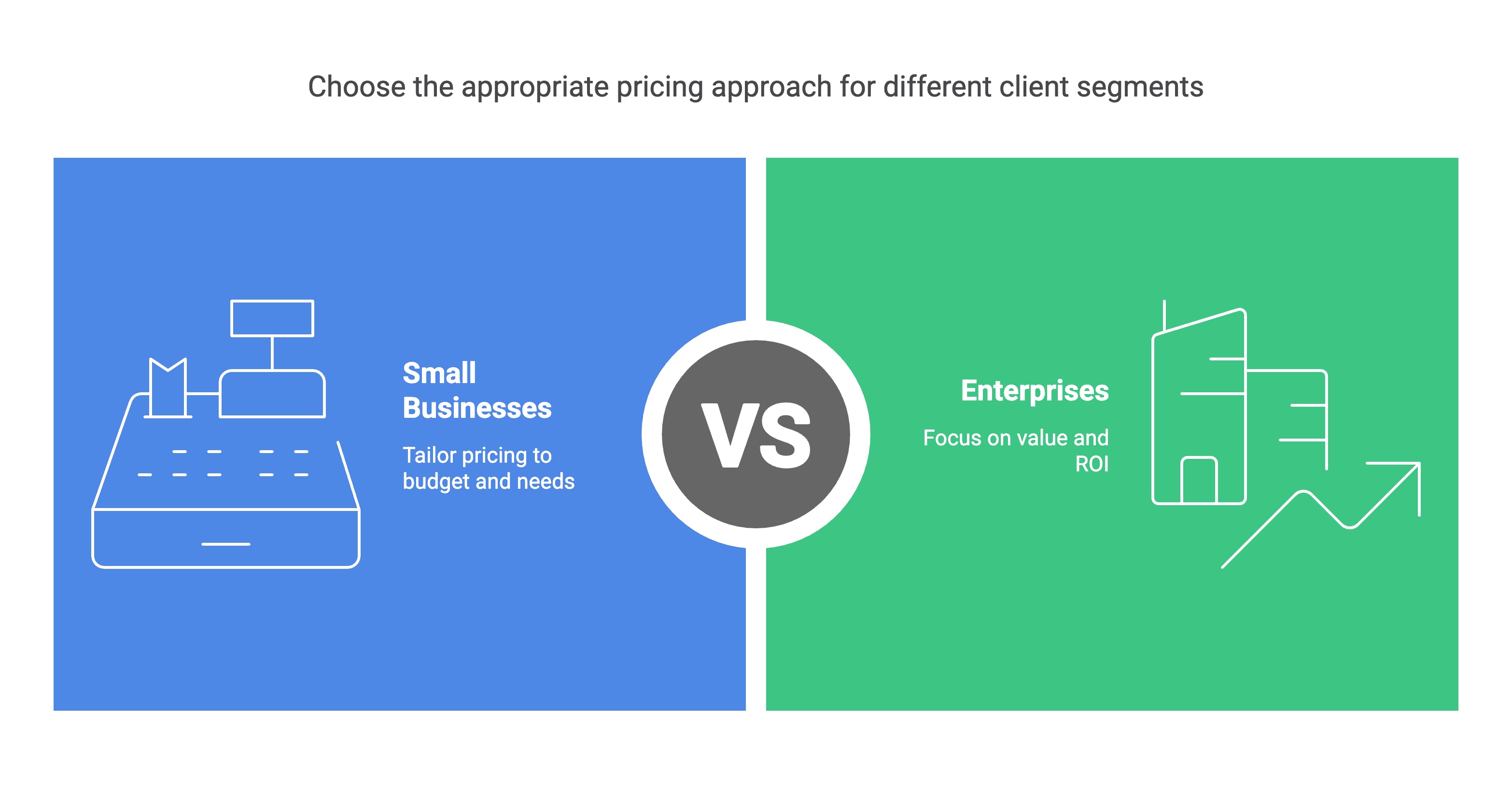 Choose the appropriate pricing approach for different client segments

Small Businesses

Tailor pricing to budget and needs

VS

Enterprises

Focus on value and ROI